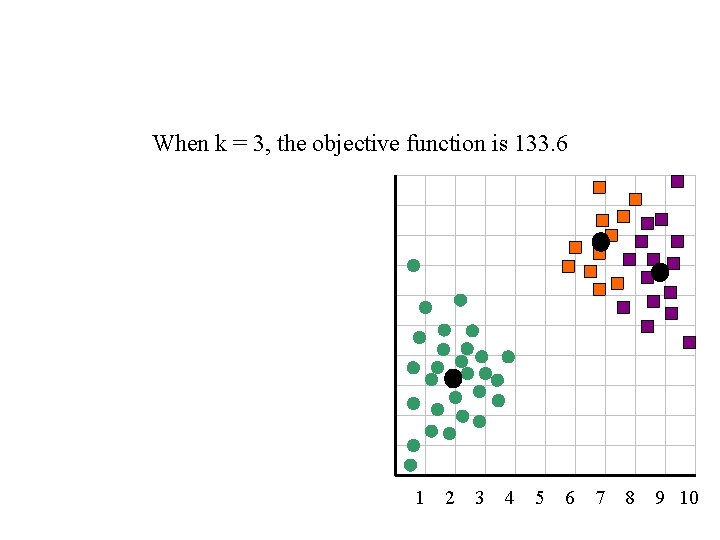 When k = 3, the objective function is 133.6

1 2 3 4 5 6 7 8 9 10